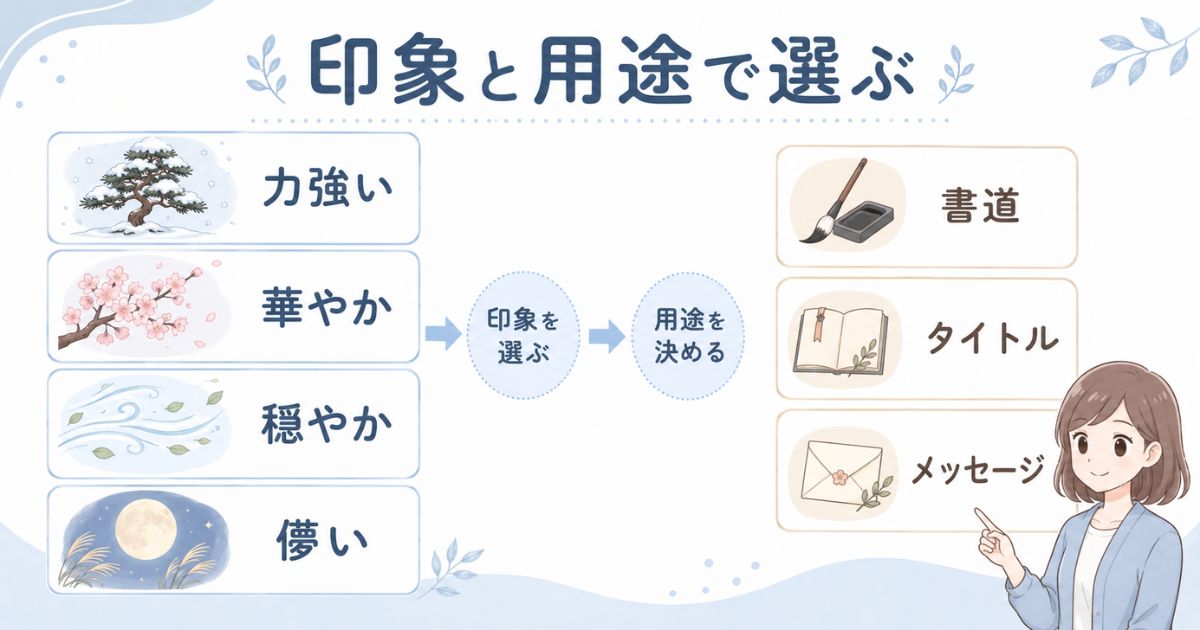 印象と用途で選ぶ

力強い

華やか

穏やか

儚い

印象を選ぶ

用途を決める

書道

タイトル

メッセージ